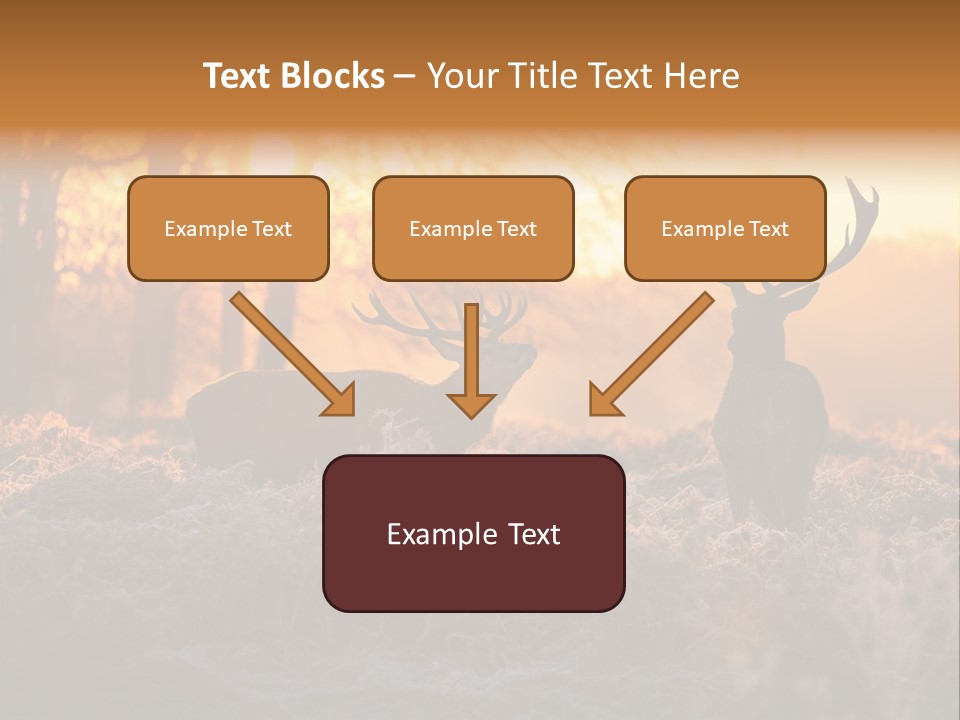 Text Blocks – Your Title Text Here

Example Text

Example Text

Example Text

Example Text